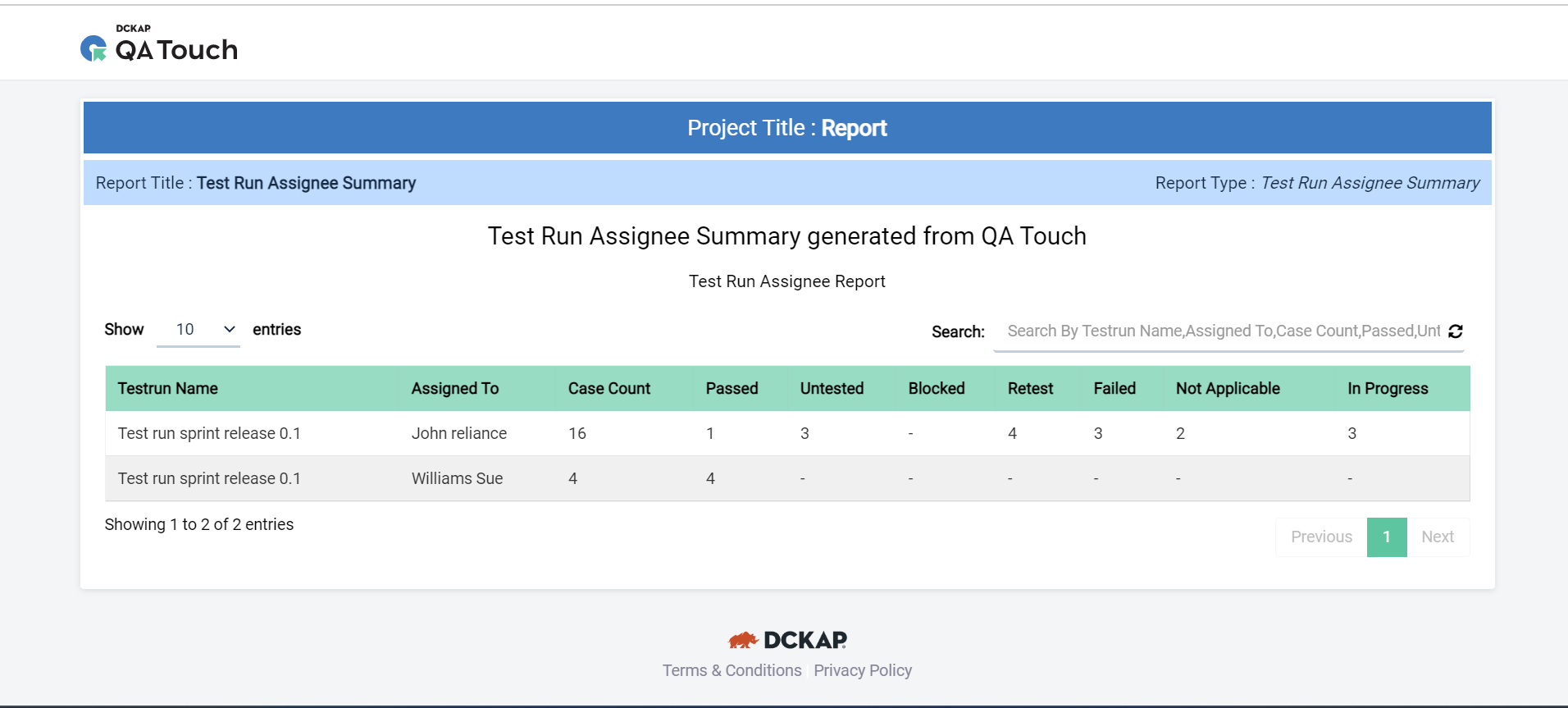 DCKAP
QA Touch

Project Title : Report

Report Title : Test Run Assignee Summary

Report Type : Test Run Assignee Summary

Test Run Assignee Summary generated from QA Touch

Test Run Assignee Report

Show 10 entries

Search: Search By Testrun Name,Assigned To,Case Count,Passed,Unt

| Testrun Name | Assigned To | Case Count | Passed | Untested | Blocked | Retest | Failed | Not Applicable | In Progress |
|---|---|---|---|---|---|---|---|---|---|
| Test run sprint release 0.1 | John reliance | 16 | 1 | 3 | - | 4 | 3 | 2 | 3 |
| Test run sprint release 0.1 | Williams Sue | 4 | 4 | - | - | - | - | - | - |

Showing 1 to 2 of 2 entries

Previous 1 Next

DCKAP
Terms & Conditions | Privacy Policy